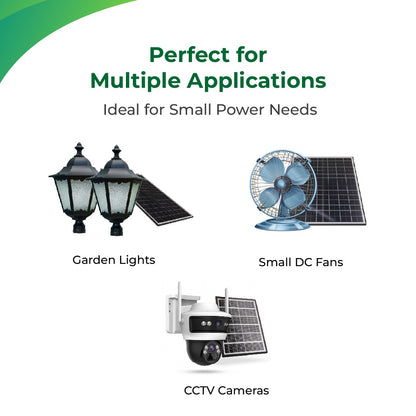 Perfect for
Multiple Applications

Ideal for Small Power Needs

Garden Lights

Small DC Fans

CCTV Cameras